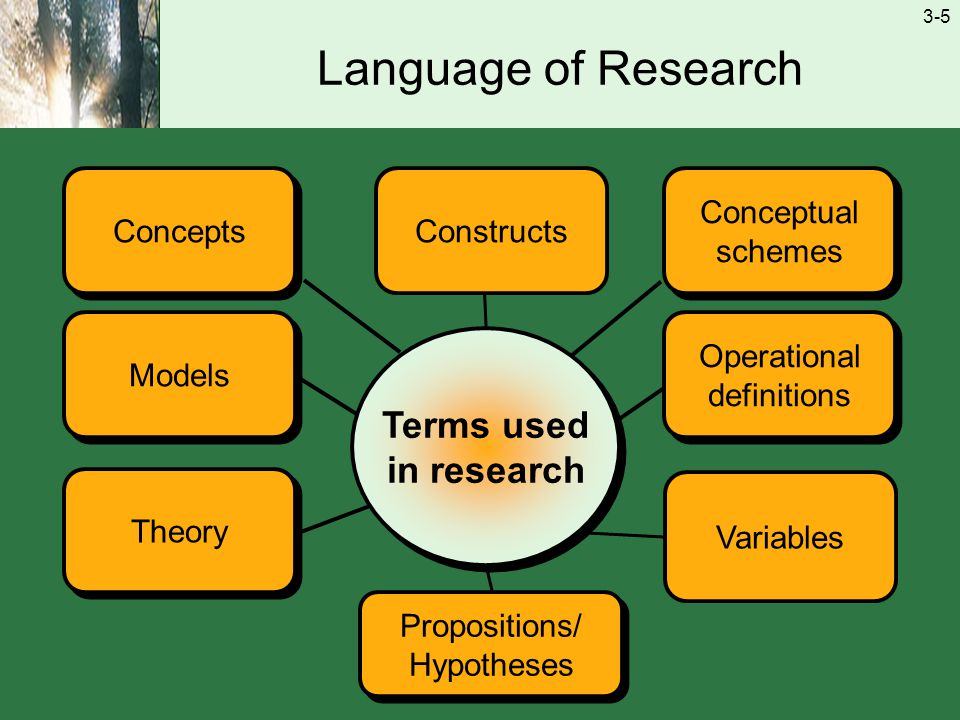 3-5

Language of Research

Concepts

Constructs

Conceptual schemes

Models

Terms used in research

Operational definitions

Theory

Variables

Propositions/ Hypotheses